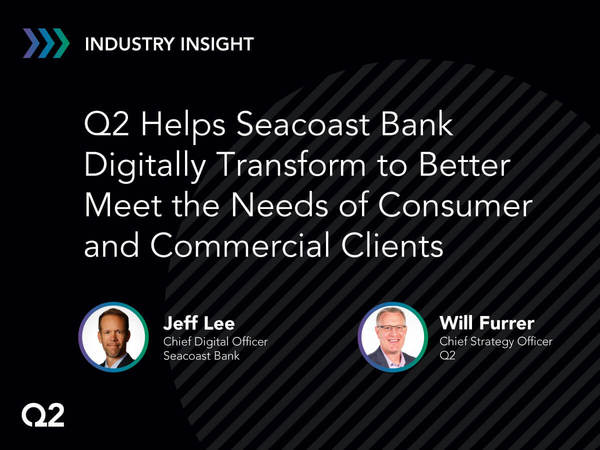 INDUSTRY INSIGHT

Q2 Helps Seacoast Bank Digitally Transform to Better Meet the Needs of Consumer and Commercial Clients

Jeff Lee
Chief Digital Officer
Seacoast Bank

Will Furrer
Chief Strategy Officer
Q2

Q2